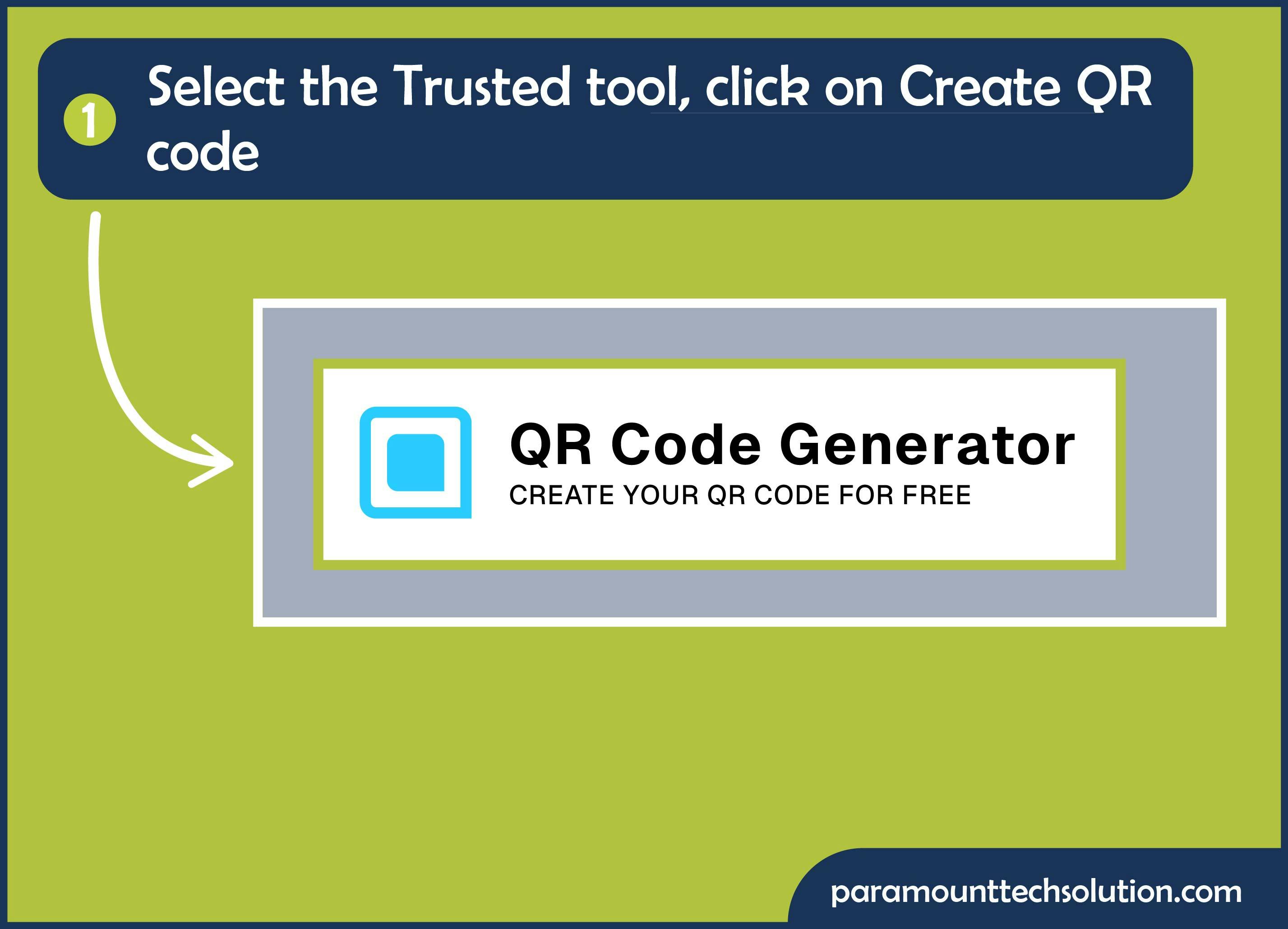 1 Select the Trusted tool, click on Create QR code

QR Code Generator
CREATE YOUR QR CODE FOR FREE

paramounttechsolution.com